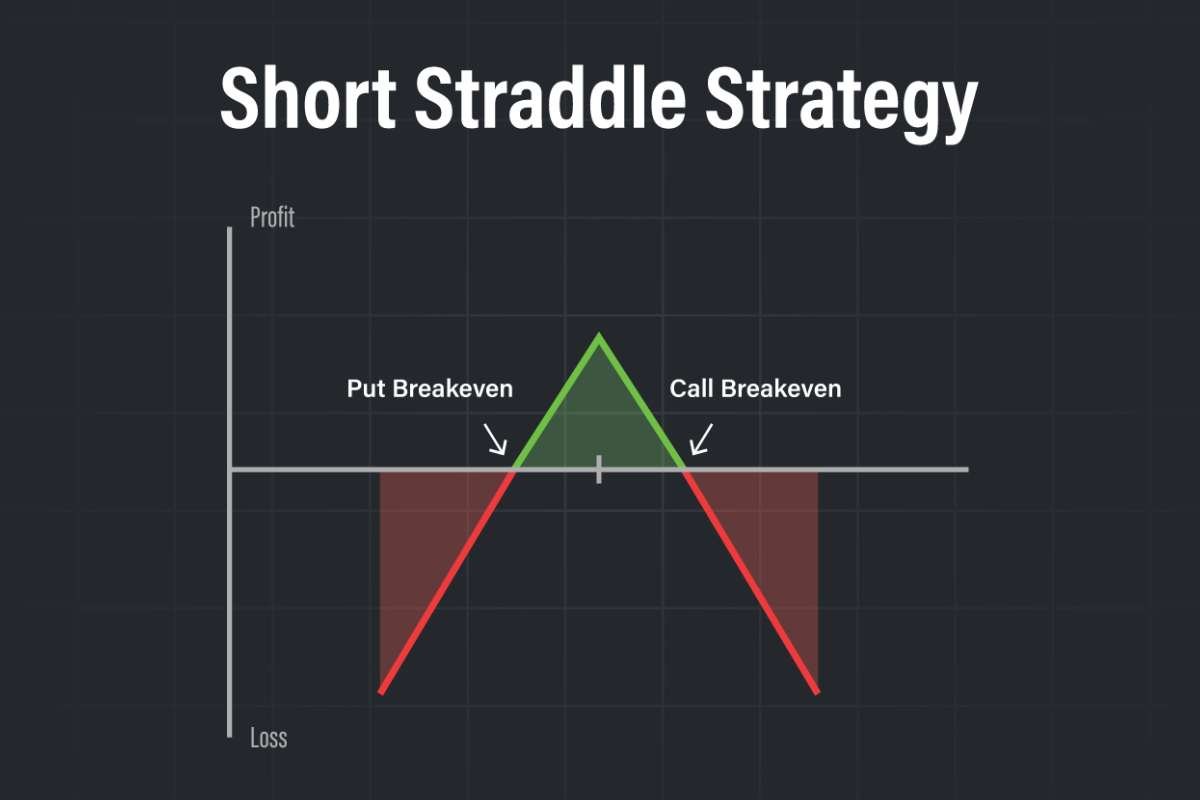 Short Straddle Strategy

Profit

Put Breakeven

Call Breakeven

Loss